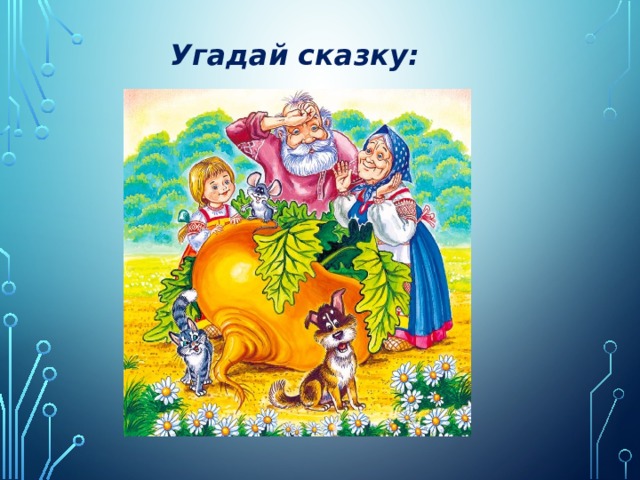 Угадай сказку: